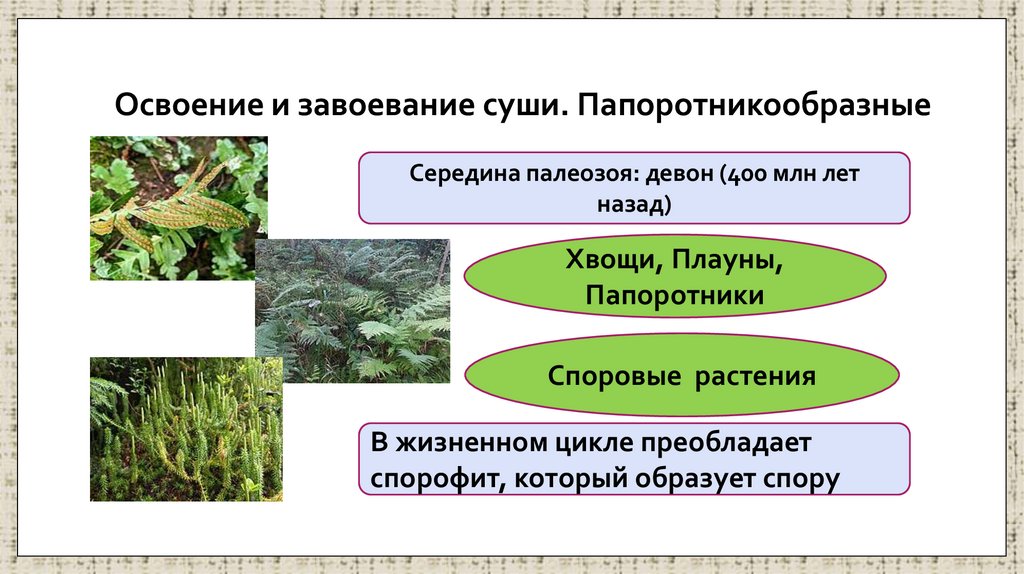 Освоение и завоевание суши. Папоротникообразные

Середина палеозоя: девон (400 млн лет назад)

Хвощи, Плауны, Папоротники

Споровые растения

В жизненном цикле преобладает спорофит, который образует спору